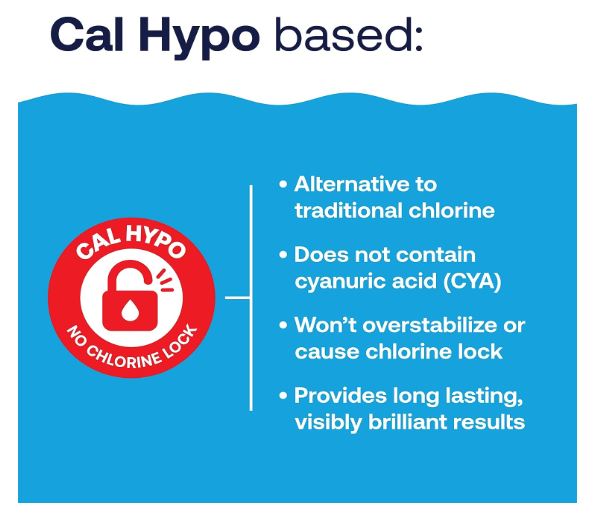 Cal Hypo based:

CAL HYPO
NO CHLORINE LOCK

• Alternative to traditional chlorine

• Does not contain cyanuric acid (CYA)

• Won't overstabilize or cause chlorine lock

• Provides long lasting, visibly brilliant results